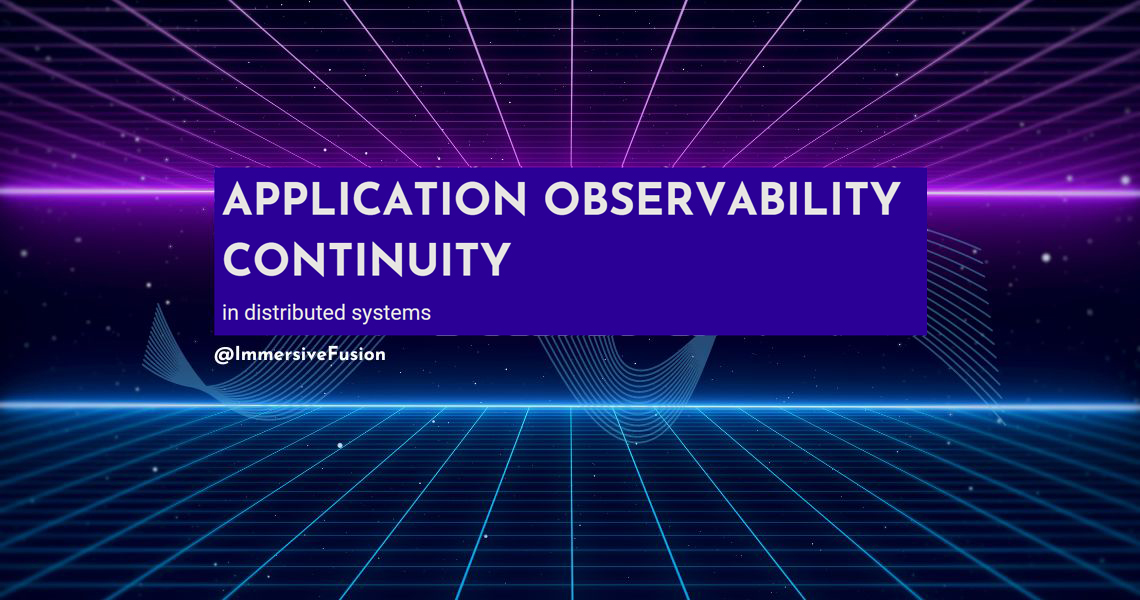 APPLICATION OBSERVABILITY CONTINUITY

in distributed systems

@ImmersiveFusion